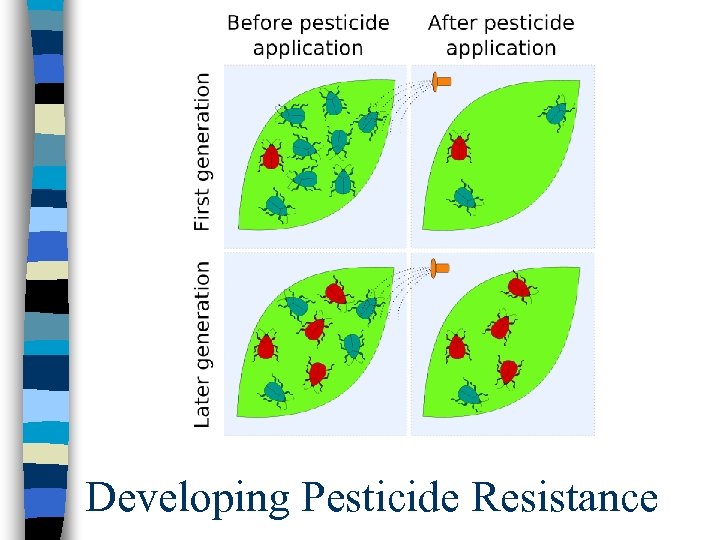 Before pesticide application

After pesticide application

First generation

Later generation

Developing Pesticide Resistance